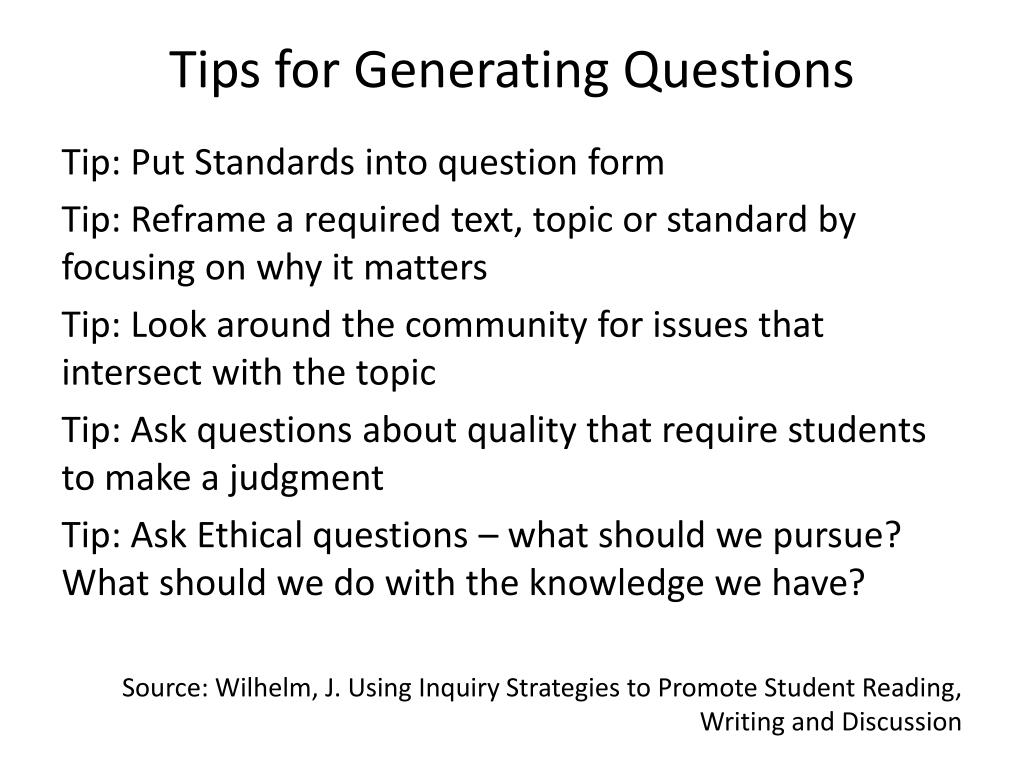 Tips for Generating Questions

Tip: Put Standards into question form

Tip: Reframe a required text, topic or standard by focusing on why it matters

Tip: Look around the community for issues that intersect with the topic

Tip: Ask questions about quality that require students to make a judgment

Tip: Ask Ethical questions – what should we pursue? What should we do with the knowledge we have?

Source: Wilhelm, J. Using Inquiry Strategies to Promote Student Reading, Writing and Discussion